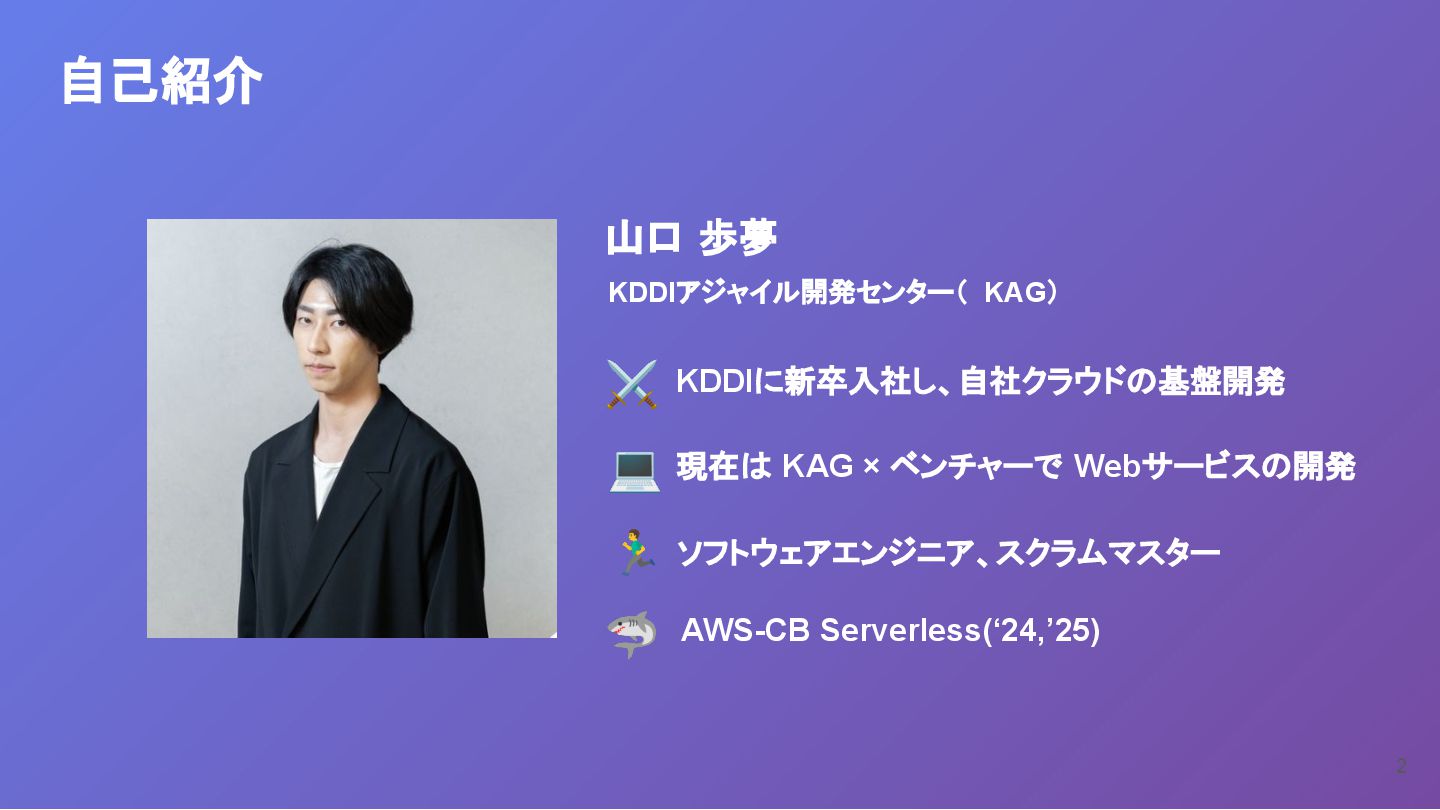 自己紹介

山口 歩夢

KDDIアジャイル開発センター（ KAG）

⚔️ KDDIに新卒入社し、自社クラウドの基盤開発

💻 現在は KAG × ベンチャーで Webサービスの開発

🏃 ソフトウェアエンジニア、スクラムマスター

🦈 AWS-CB Serverless(‘24,’25)

2